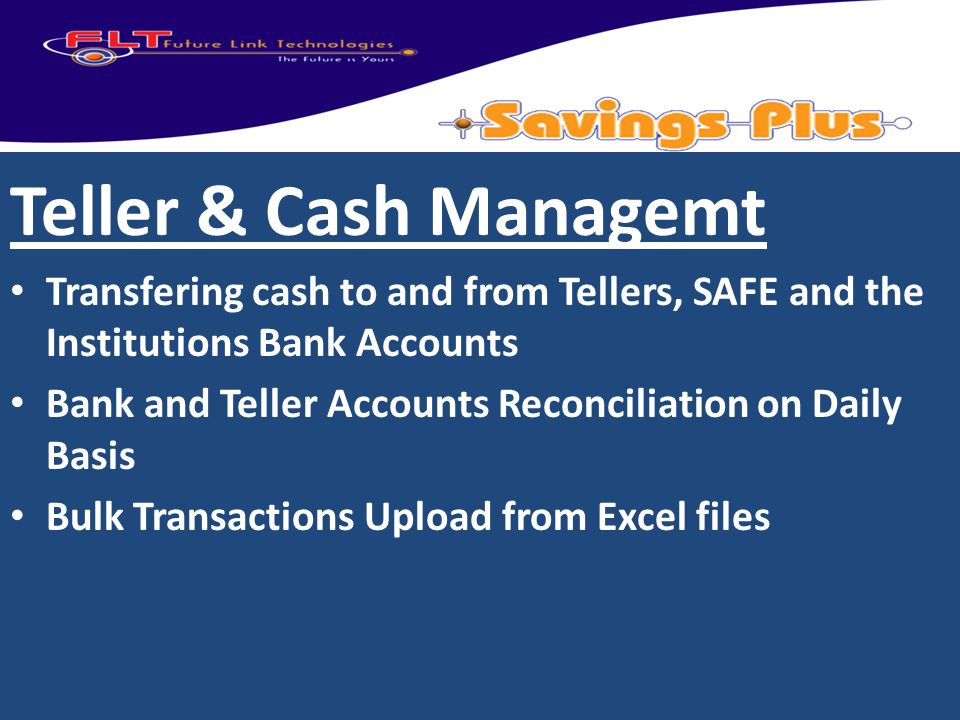 FLT Future Link Technologies
The Future is Yours

Savings Plus

Teller & Cash Managemt

• Transfering cash to and from Tellers, SAFE and the Institutions Bank Accounts
• Bank and Teller Accounts Reconciliation on Daily Basis
• Bulk Transactions Upload from Excel files